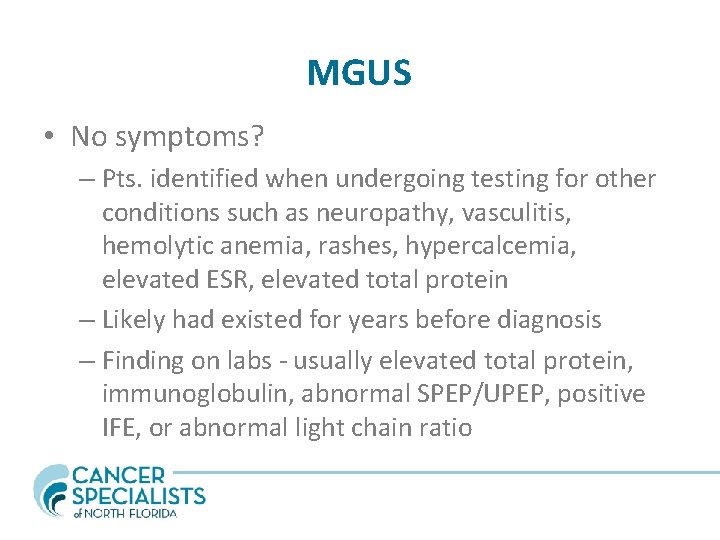 MGUS

• No symptoms?

– Pts. identified when undergoing testing for other conditions such as neuropathy, vasculitis, hemolytic anemia, rashes, hypercalcemia, elevated ESR, elevated total protein

– Likely had existed for years before diagnosis

– Finding on labs - usually elevated total protein, immunoglobulin, abnormal SPEP/UPEP, positive IFE, or abnormal light chain ratio

CANCER SPECIALISTS of NORTH FLORIDA